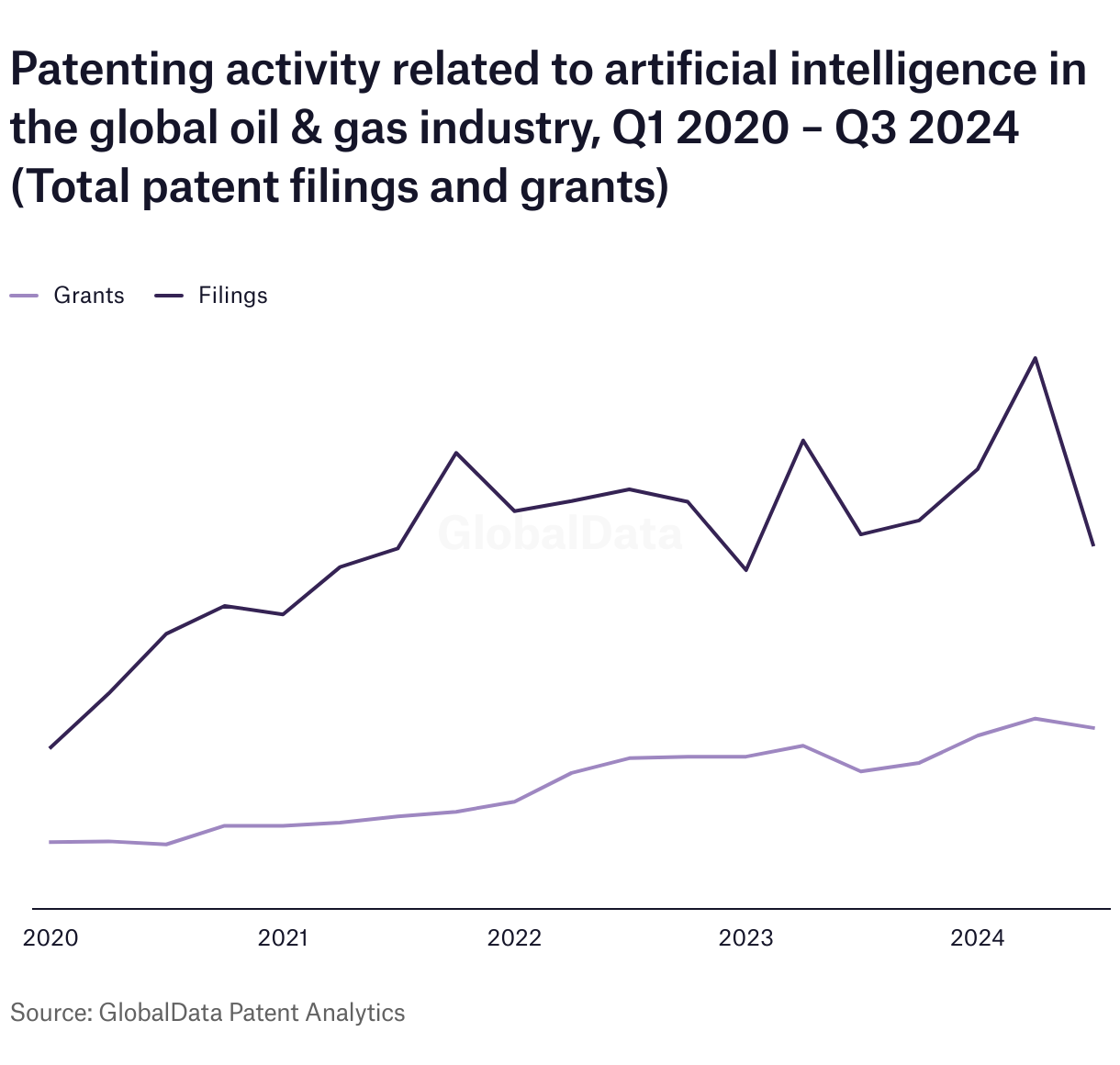 Patenting activity related to artificial intelligence in the global oil & gas industry, Q1 2020 – Q3 2024 (Total patent filings and grants)

Grants Filings

GlobalData

2020 2021 2022 2023 2024

Source: GlobalData Patent Analytics